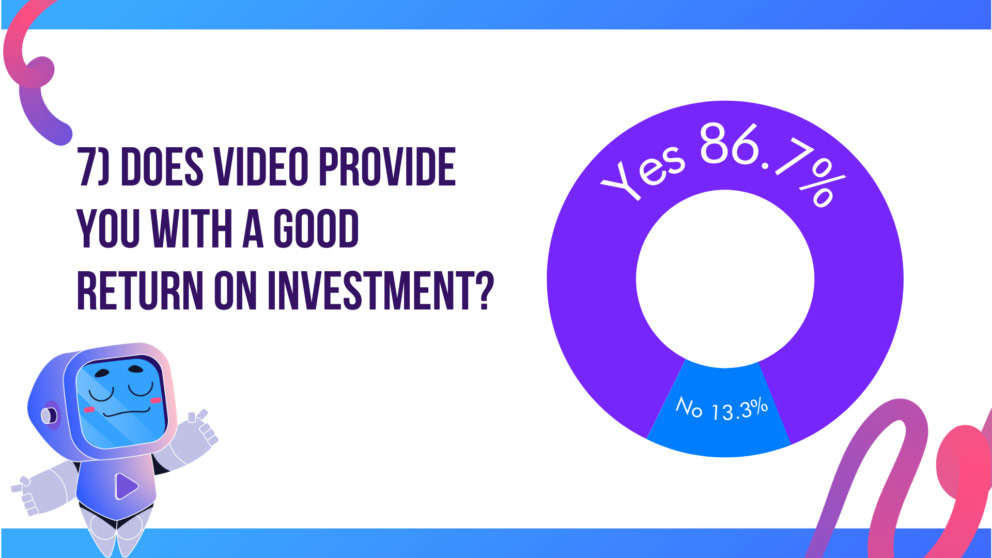 7) DOES VIDEO PROVIDE YOU WITH A GOOD RETURN ON INVESTMENT?

Yes 86.7%

No 13.3%